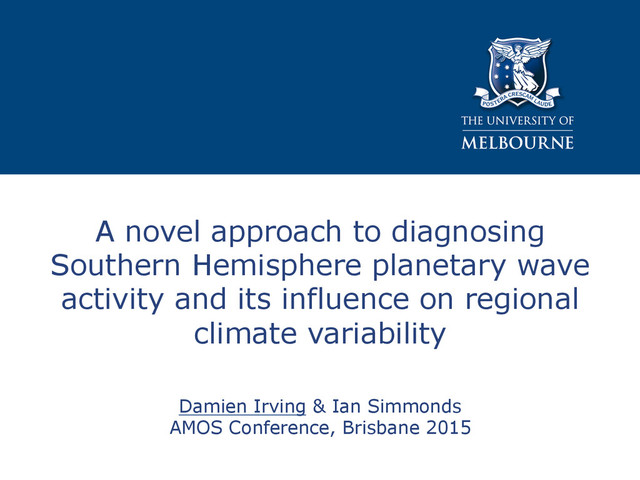 POSTERA CRESCAM LAUDE

THE UNIVERSITY OF
MELBOURNE

A novel approach to diagnosing Southern Hemisphere planetary wave activity and its influence on regional climate variability

Damien Irving & Ian Simmonds
AMOS Conference, Brisbane 2015